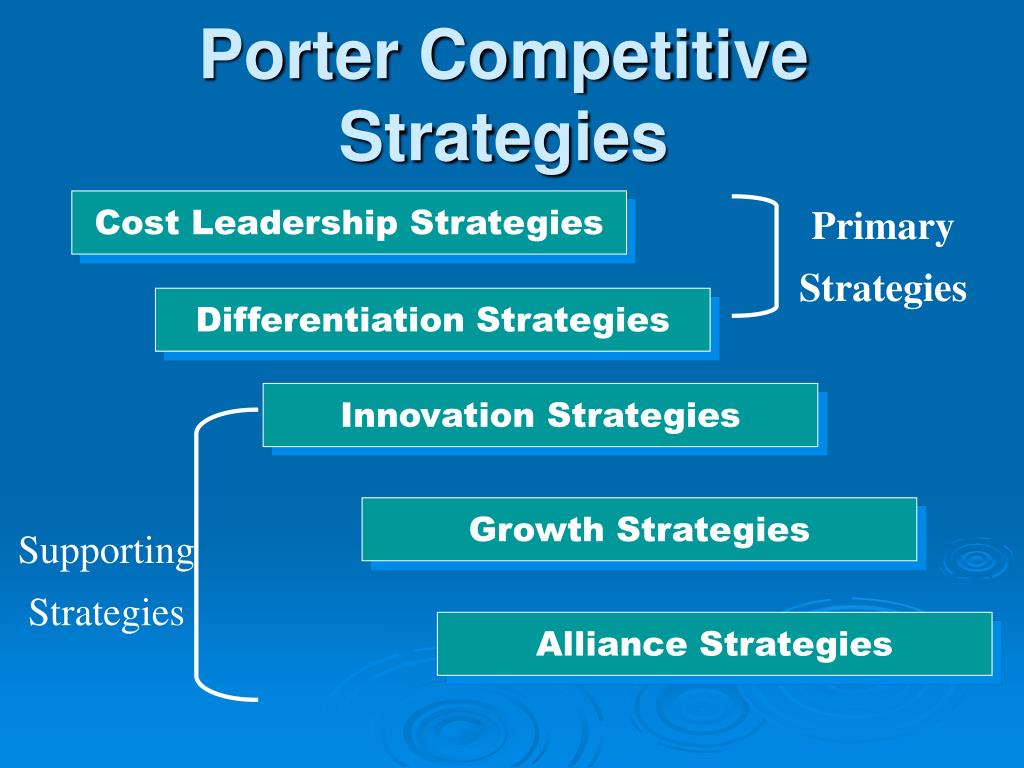 Porter Competitive Strategies

Cost Leadership Strategies

Differentiation Strategies

Primary Strategies

Innovation Strategies

Growth Strategies

Alliance Strategies

Supporting Strategies